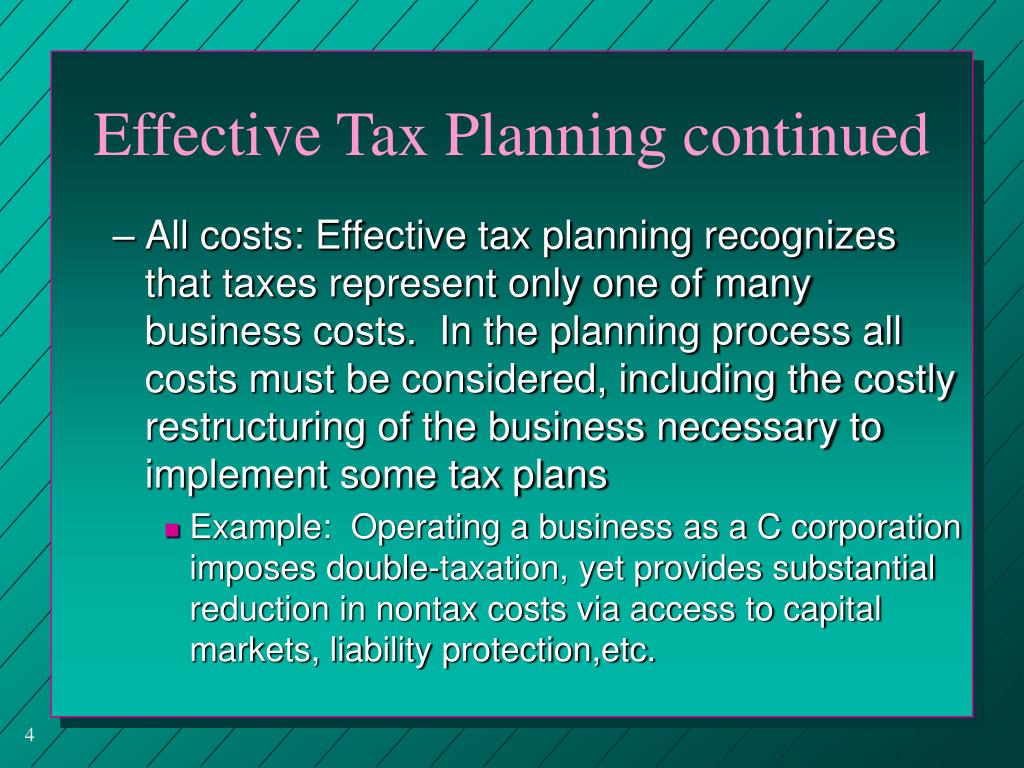 Effective Tax Planning continued

– All costs: Effective tax planning recognizes that taxes represent only one of many business costs. In the planning process all costs must be considered, including the costly restructuring of the business necessary to implement some tax plans

Example: Operating a business as a C corporation imposes double-taxation, yet provides substantial reduction in nontax costs via access to capital markets, liability protection,etc.

4